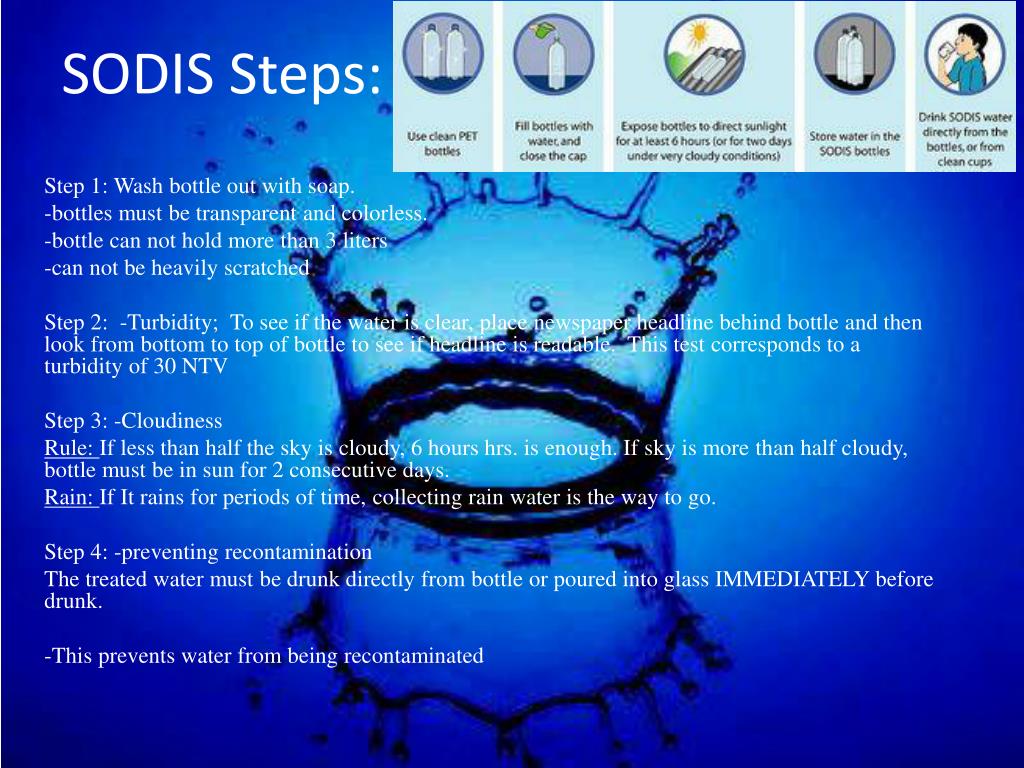 SODIS Steps:

Use clean PET bottles

Fill bottles with water, and close the cap

Expose bottles to direct sunlight for at least 6 hours (or for two days under very cloudy conditions)

Store water in the SODIS bottles

Drink SODIS water directly from the bottles, or from clean cups

Step 1: Wash bottle out with soap.
-bottles must be transparent and colorless.
-bottle can not hold more than 3 liters
-can not be heavily scratched

Step 2: -Turbidity; To see if the water is clear, place newspaper headline behind bottle and then look from bottom to top of bottle to see if headline is readable. This test corresponds to a turbidity of 30 NTV

Step 3: -Cloudiness
Rule: If less than half the sky is cloudy, 6 hours hrs. is enough. If sky is more than half cloudy, bottle must be in sun for 2 consecutive days.
Rain: If It rains for periods of time, collecting rain water is the way to go.

Step 4: -preventing recontamination
The treated water must be drunk directly from bottle or poured into glass IMMEDIATELY before drunk.

-This prevents water from being recontaminated